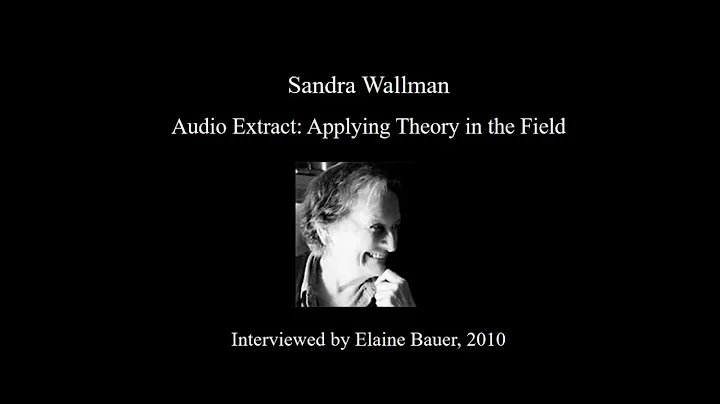 Sandra Wallman

Audio Extract: Applying Theory in the Field

Interviewed by Elaine Bauer, 2010